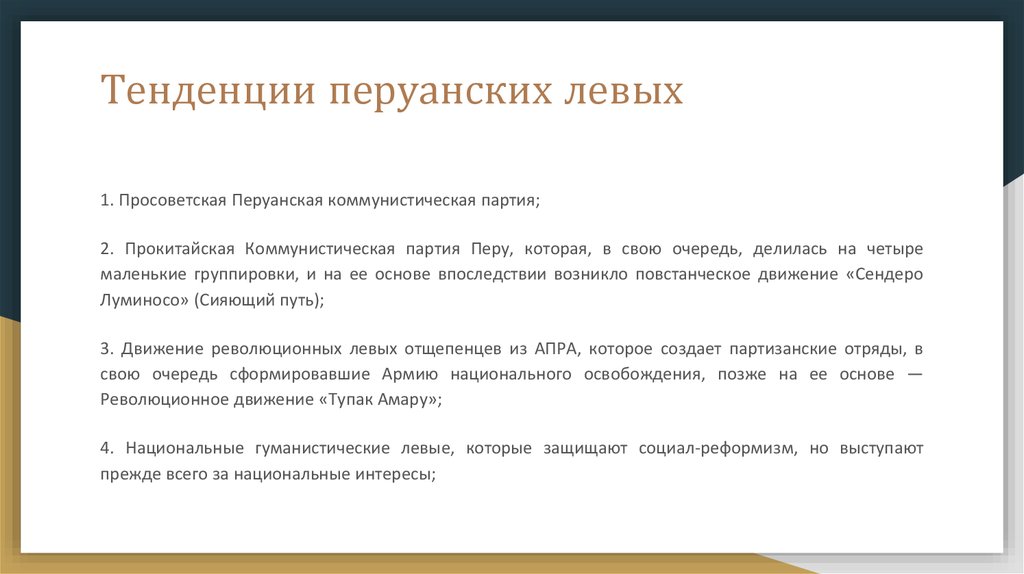 Тенденции перуанских левых

1. Просоветская Перуанская коммунистическая партия;

2. Прокитайская Коммунистическая партия Перу, которая, в свою очередь, делилась на четыре маленькие группировки, и на ее основе впоследствии возникло повстанческое движение «Сендеро Луминосо» (Сияющий путь);

3. Движение революционных левых отщепенцев из АПРА, которое создает партизанские отряды, в свою очередь сформировавшие Армию национального освобождения, позже на ее основе — Революционное движение «Тупак Амару»;

4. Национальные гуманистические левые, которые защищают социал-реформизм, но выступают прежде всего за национальные интересы;